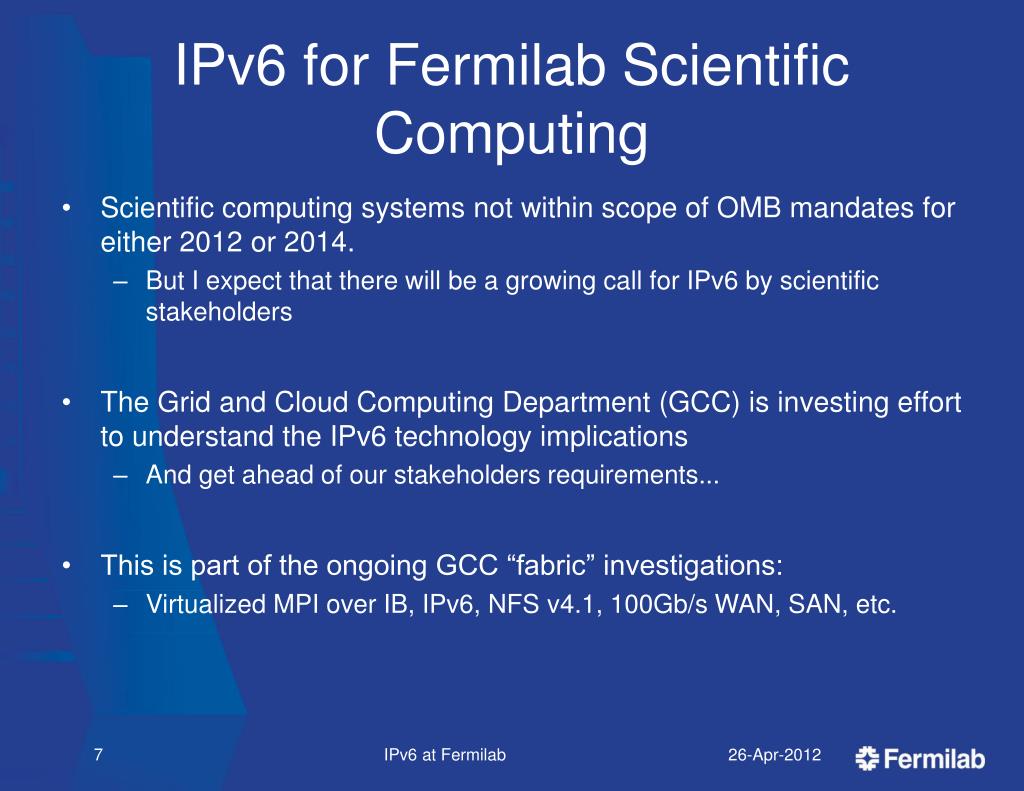 IPv6 for Fermilab Scientific Computing

• Scientific computing systems not within scope of OMB mandates for either 2012 or 2014.
– But I expect that there will be a growing call for IPv6 by scientific stakeholders

• The Grid and Cloud Computing Department (GCC) is investing effort to understand the IPv6 technology implications
– And get ahead of our stakeholders requirements...

• This is part of the ongoing GCC “fabric” investigations:
– Virtualized MPI over IB, IPv6, NFS v4.1, 100Gb/s WAN, SAN, etc.

7
IPv6 at Fermilab
26-Apr-2012
Fermilab